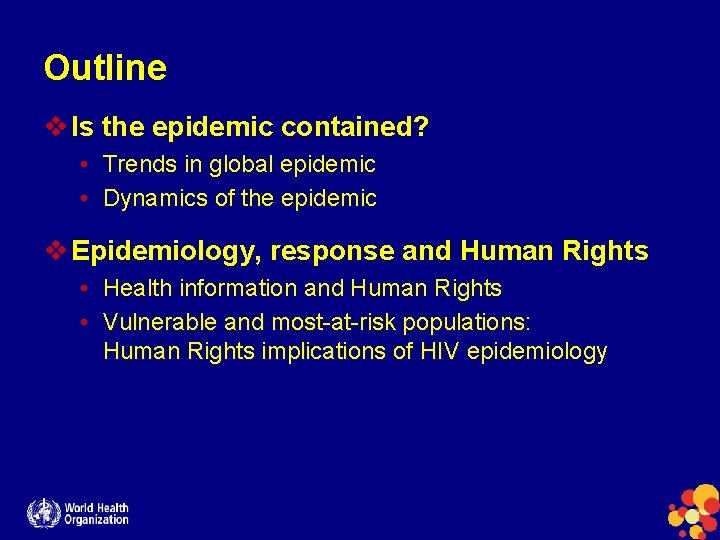 Outline

❖ Is the epidemic contained?
• Trends in global epidemic
• Dynamics of the epidemic

❖ Epidemiology, response and Human Rights
• Health information and Human Rights
• Vulnerable and most-at-risk populations: Human Rights implications of HIV epidemiology

World Health Organization